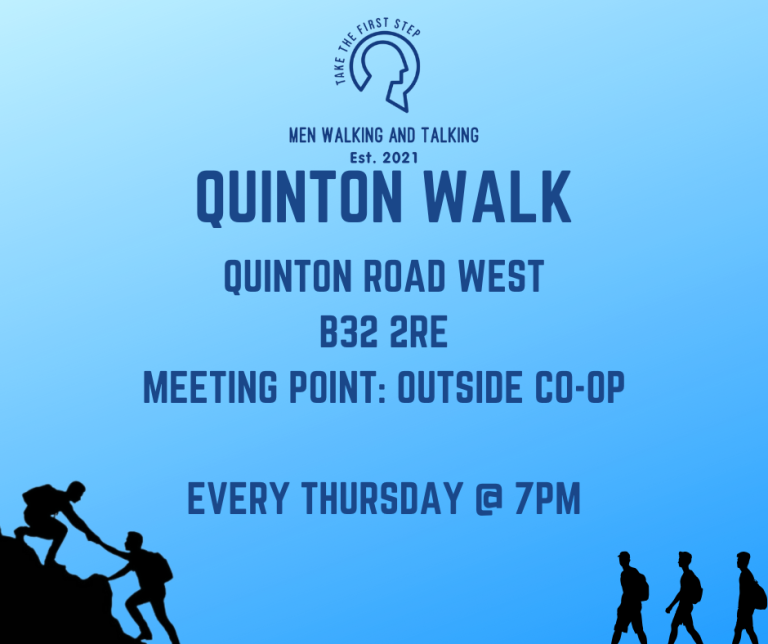 TAKE THE FIRST STEP

MEN WALKING AND TALKING
Est. 2021

QUINTON WALK

QUINTON ROAD WEST
B32 2RE
MEETING POINT: OUTSIDE CO-OP

EVERY THURSDAY @ 7PM